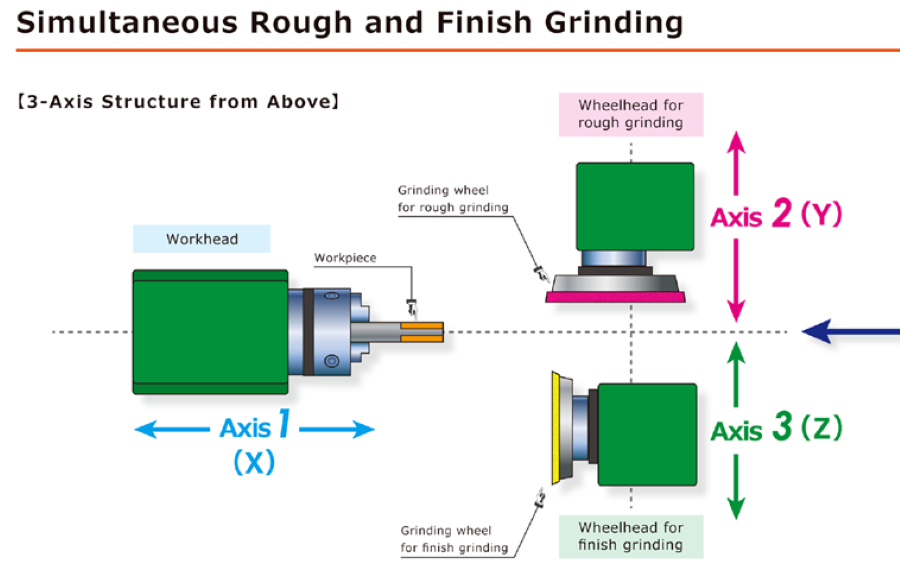 Simultaneous Rough and Finish Grinding

【3-Axis Structure from Above】

Wheelhead for rough grinding

Grinding wheel for rough grinding

Axis 2 (Y)

Workhead

Workpiece

Axis 1 (X)

Axis 3 (Z)

Grinding wheel for finish grinding

Wheelhead for finish grinding